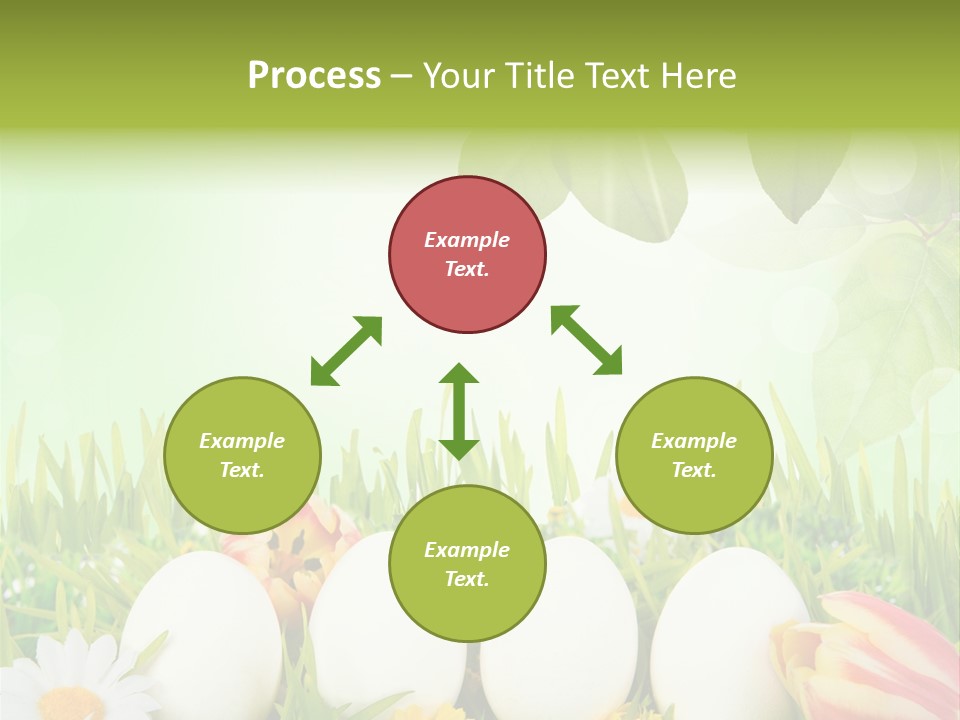 Process – Your Title Text Here

Example Text.

Example Text.

Example Text.

Example Text.